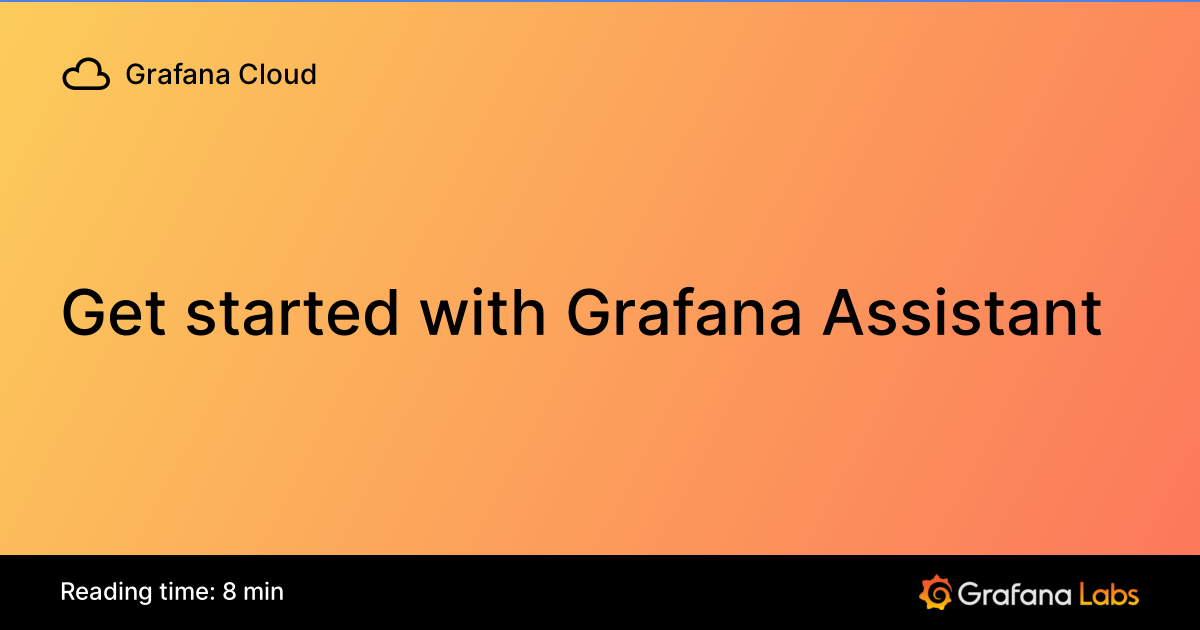 Grafana Cloud

Get started with Grafana Assistant

Reading time: 8 min

Grafana Labs